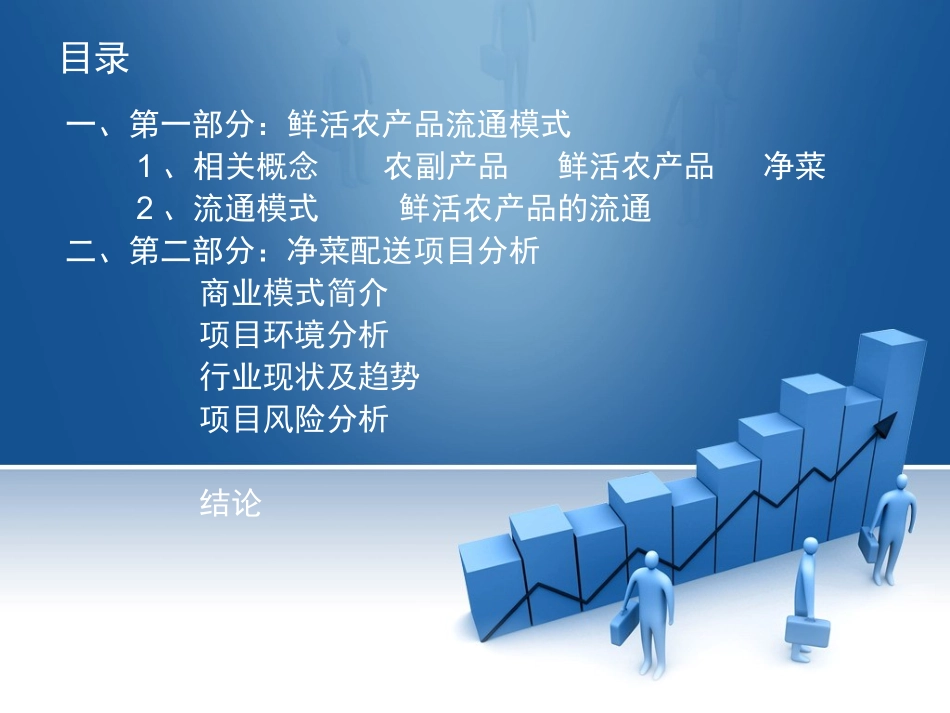 目录

一、第一部分：鲜活农产品流通模式

1、相关概念　农副产品　鲜活农产品　净菜

2、流通模式　鲜活农产品的流通

二、第二部分：净菜配送项目分析

商业模式简介

项目环境分析

行业现状及趋势

项目风险分析

结论